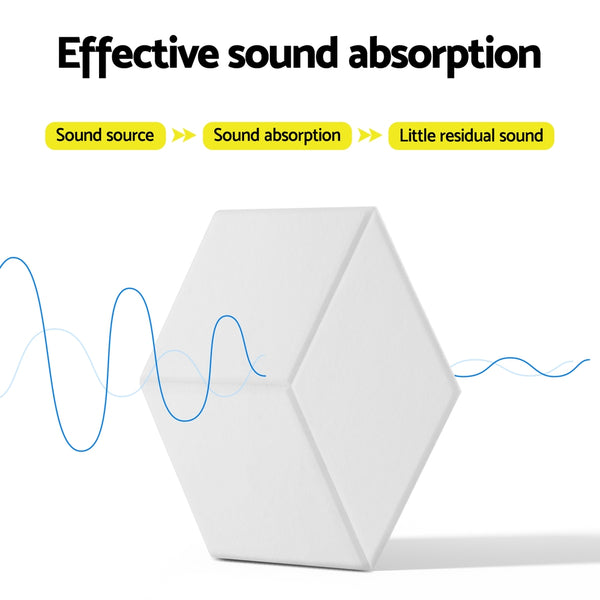 Effective sound absorption

Sound source

Sound absorption

Little residual sound